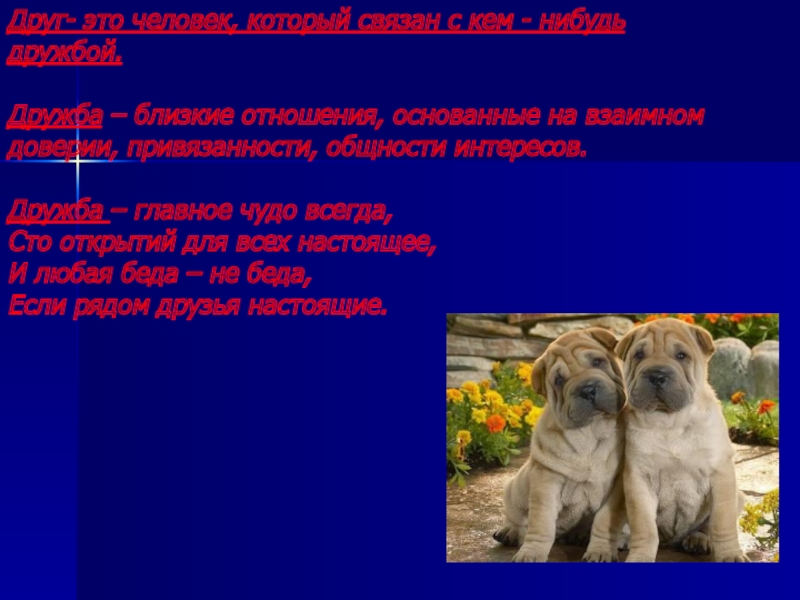 Друг- это человек, который связан с кем - нибудь дружбой.

Дружба – близкие отношения, основанные на взаимном доверии, привязанности, общности интересов.

Дружба – главное чудо всегда,
Сто открытий для всех настоящее,
И любая беда – не беда,
Если рядом друзья настоящие.